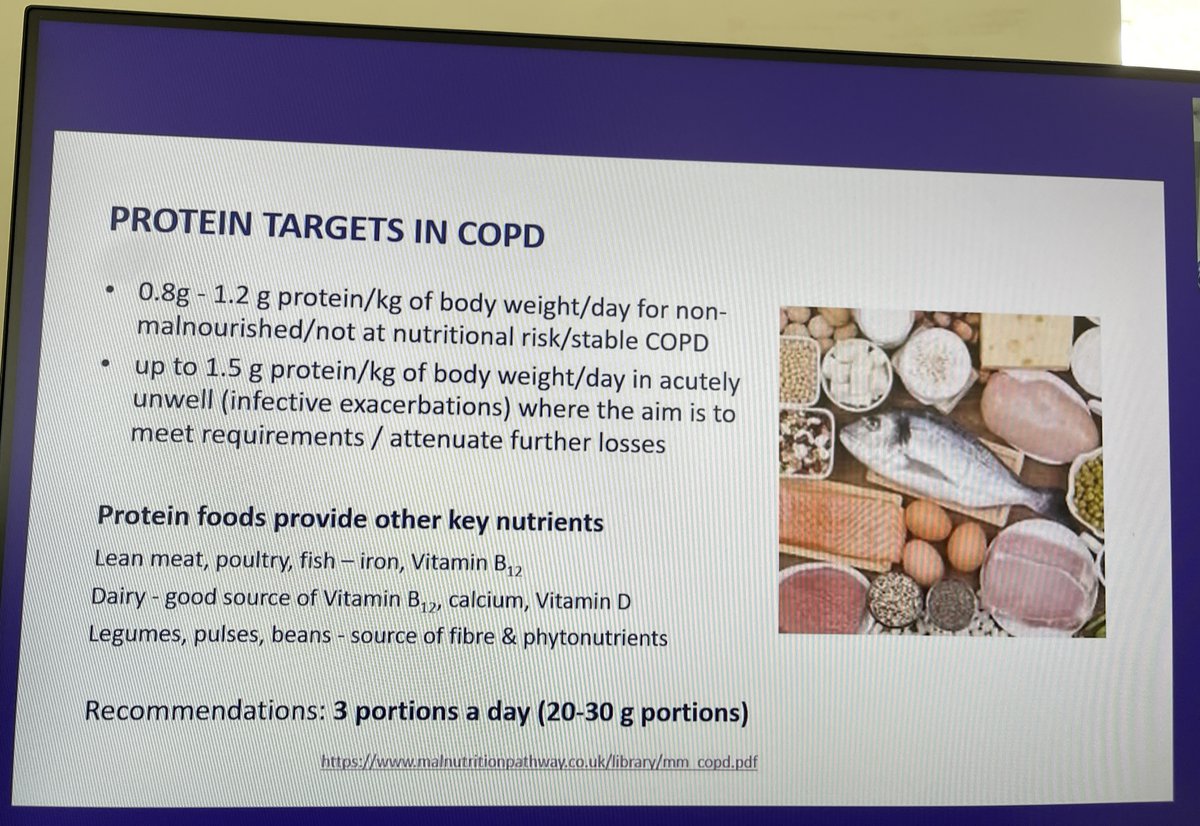 PROTEIN TARGETS IN COPD

• 0.8g - 1.2 g protein/kg of body weight/day for non-malnourished/not at nutritional risk/stable COPD
• up to 1.5 g protein/kg of body weight/day in acutely unwell (infective exacerbations) where the aim is to meet requirements / attenuate further losses

Protein foods provide other key nutrients
Lean meat, poultry, fish – iron, Vitamin $B_{12}$
Dairy - good source of Vitamin $B_{12}$, calcium, Vitamin D
Legumes, pulses, beans - source of fibre & phytonutrients

Recommendations: 3 portions a day (20-30 g portions)

https://www.malnutritionpathway.co.uk/library/mm_copd.pdf